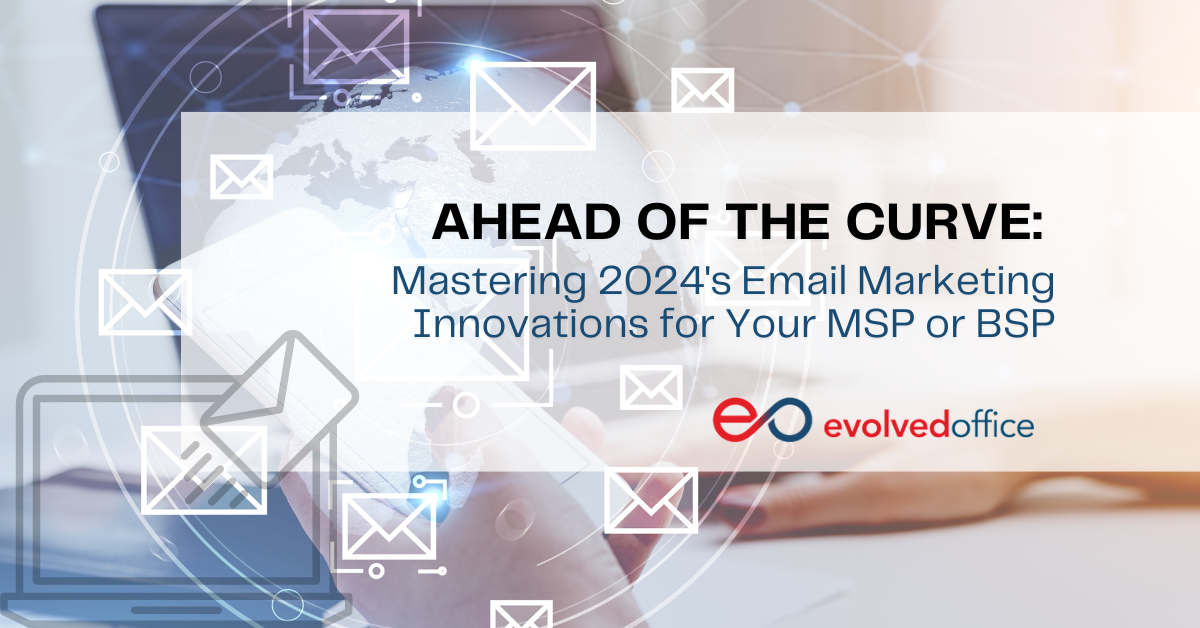 AHEAD OF THE CURVE:
Mastering 2024's Email Marketing Innovations for Your MSP or BSP

evolvedoffice